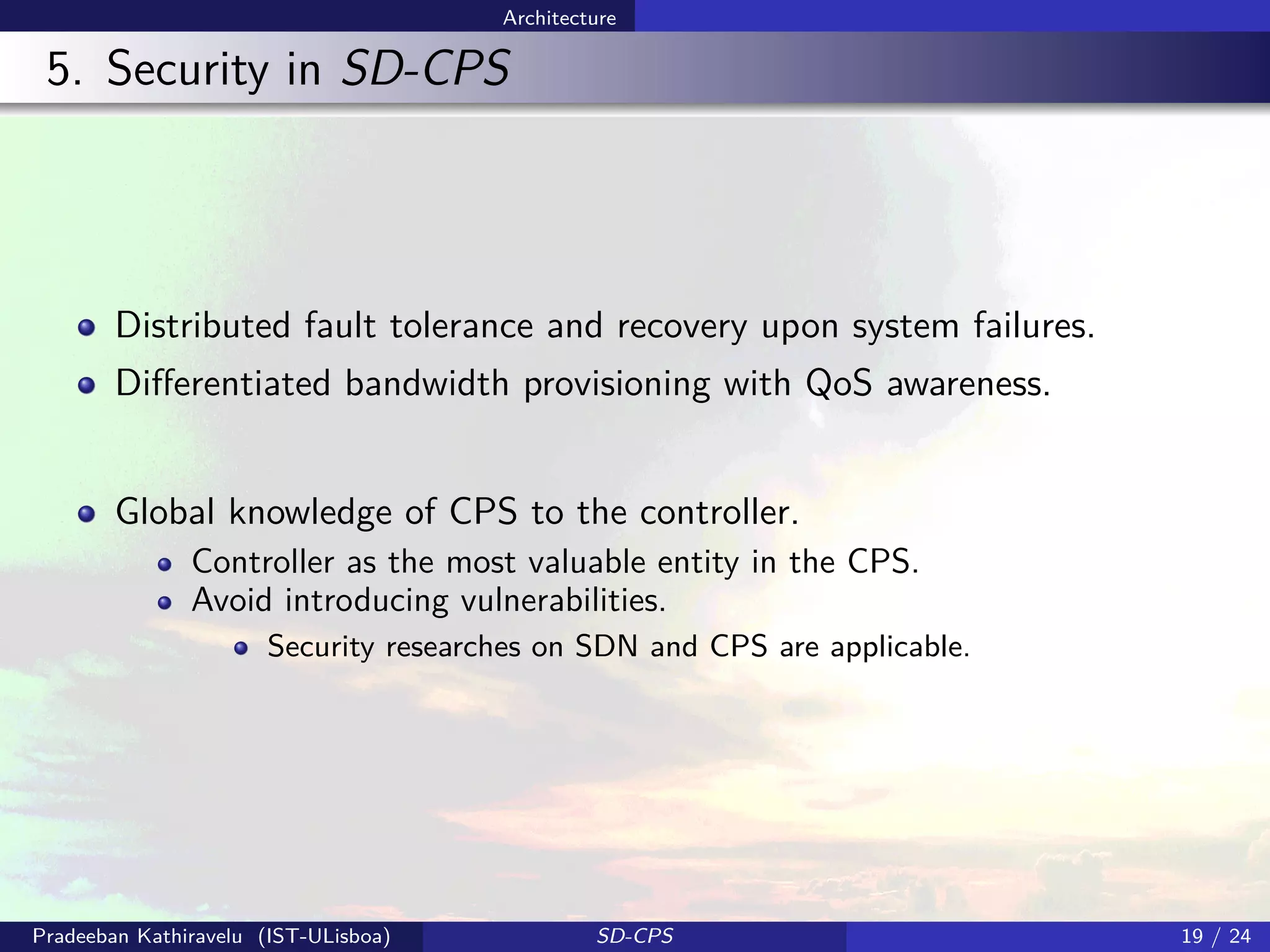 Architecture

5. Security in SD-CPS

- Distributed fault tolerance and recovery upon system failures.
- Differentiated bandwidth provisioning with QoS awareness.

- Global knowledge of CPS to the controller.
  - Controller as the most valuable entity in the CPS.
  - Avoid introducing vulnerabilities.
    - Security researches on SDN and CPS are applicable.

Pradeeban Kathiravelu (IST-ULisboa) SD-CPS 19 / 24